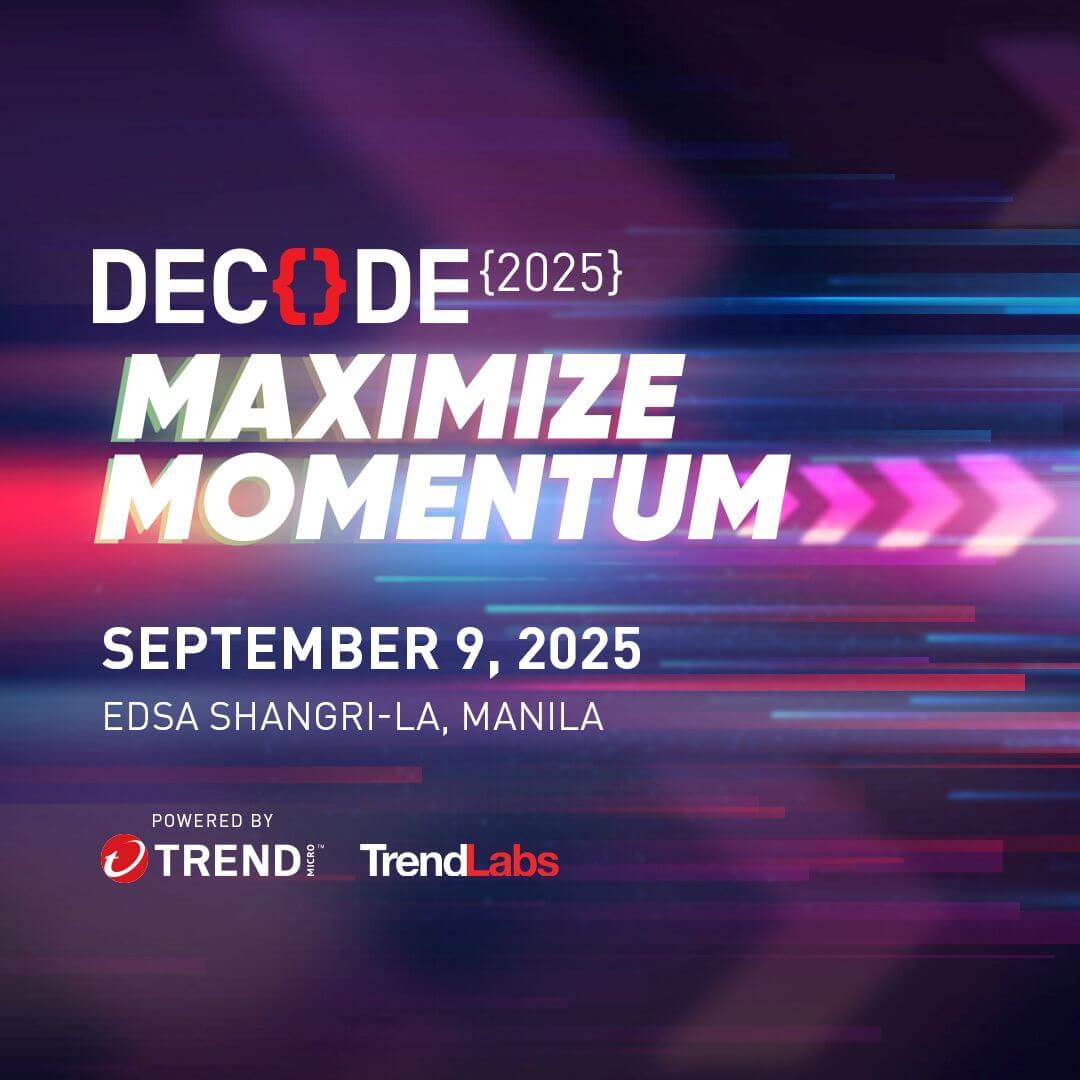 DEC{}DE {2025}

MAXIMIZE MOMENTUM

SEPTEMBER 9, 2025

EDSA SHANGRI-LA, MANILA

POWERED BY

TREND MICRO™ TrendLabs